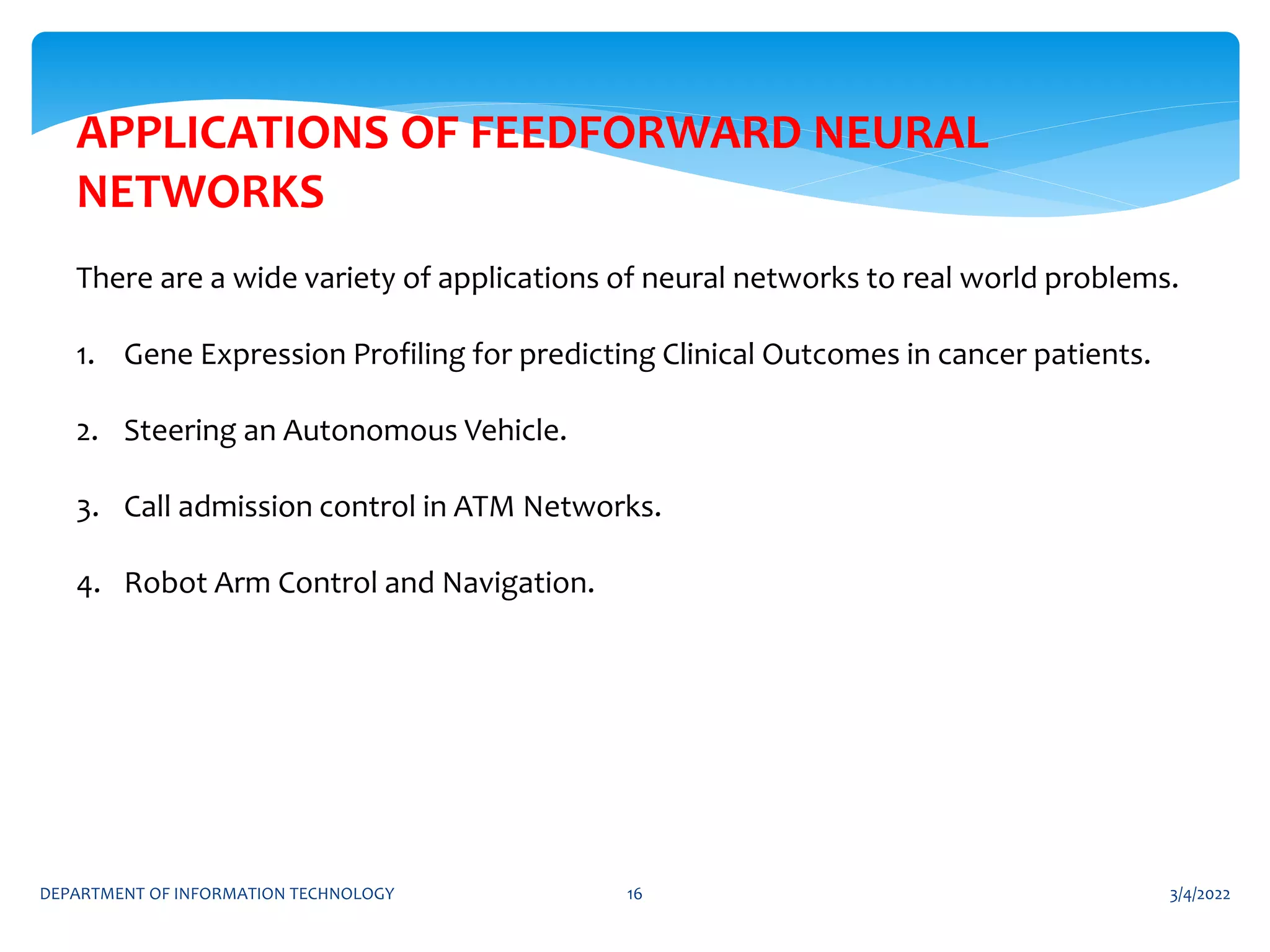 APPLICATIONS OF FEEDFORWARD NEURAL NETWORKS

There are a wide variety of applications of neural networks to real world problems.

1. Gene Expression Profiling for predicting Clinical Outcomes in cancer patients.

2. Steering an Autonomous Vehicle.

3. Call admission control in ATM Networks.

4. Robot Arm Control and Navigation.

DEPARTMENT OF INFORMATION TECHNOLOGY

16

3/4/2022